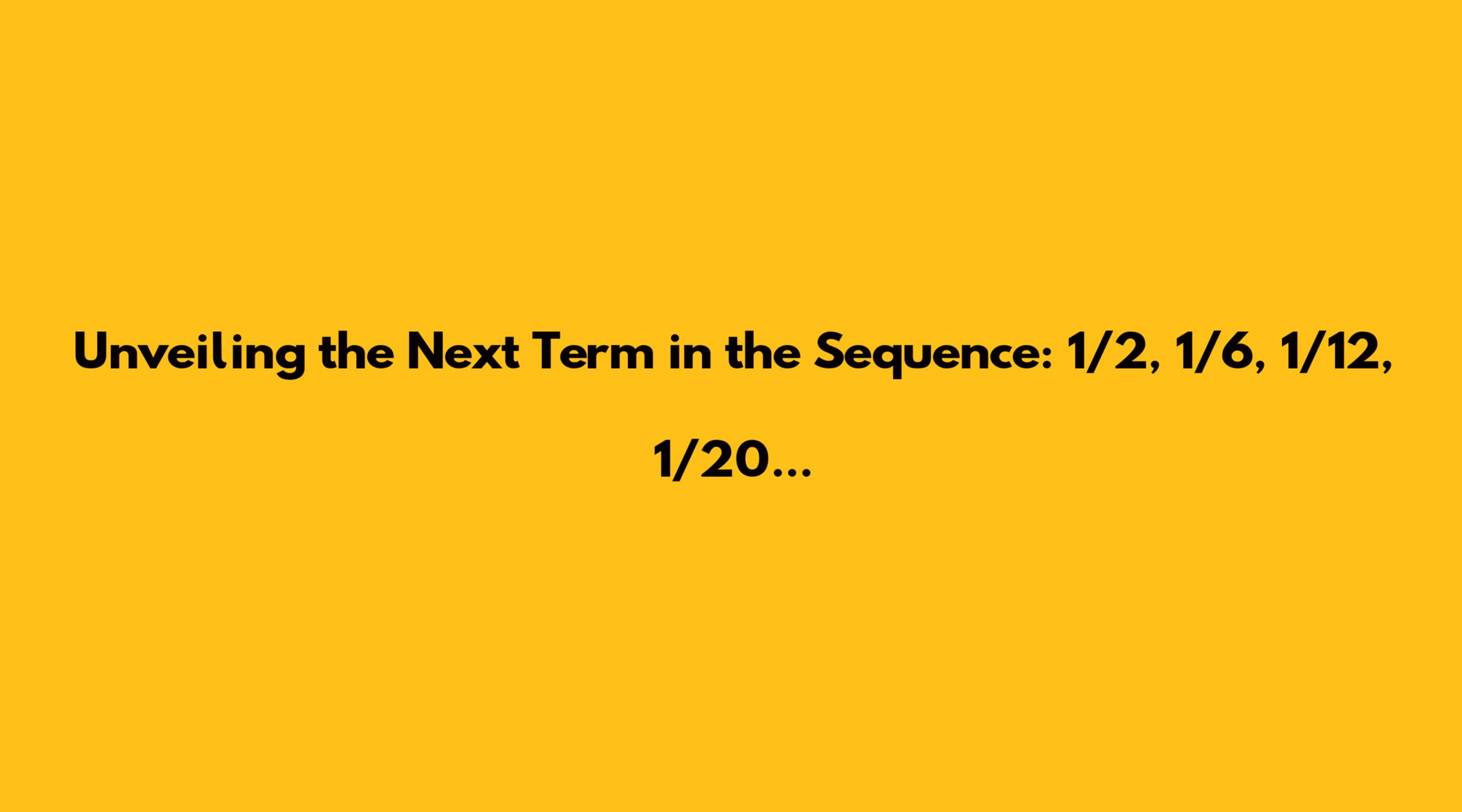 Unveiling the Next Term in the Sequence: 1/2, 1/6, 1/12, 1/20...